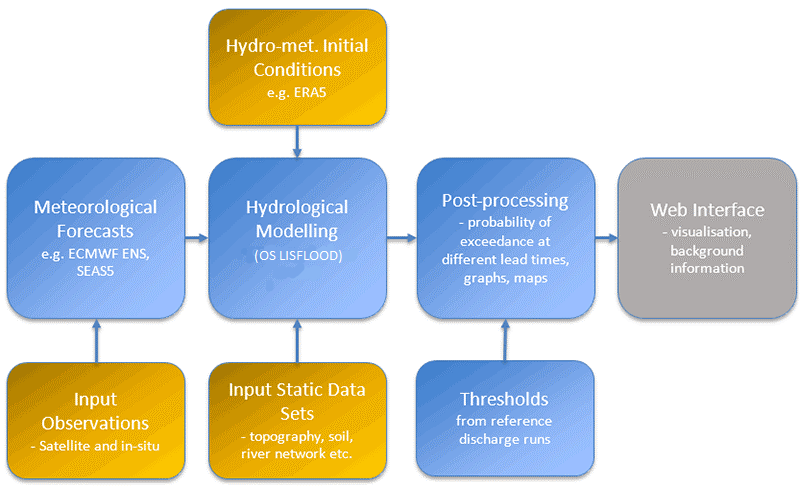 Hydro-met. Initial Conditions
e.g. ERA5

Meteorological Forecasts
e.g. ECMWF ENS, SEAS5

Hydrological Modelling
(OS LISFLOOD)

Post-processing
- probability of exceedance at different lead times, graphs, maps

Web Interface
- visualisation, background information

Input Observations
- Satellite and in-situ

Input Static Data Sets
- topography, soil, river network etc.

Thresholds
from reference discharge runs